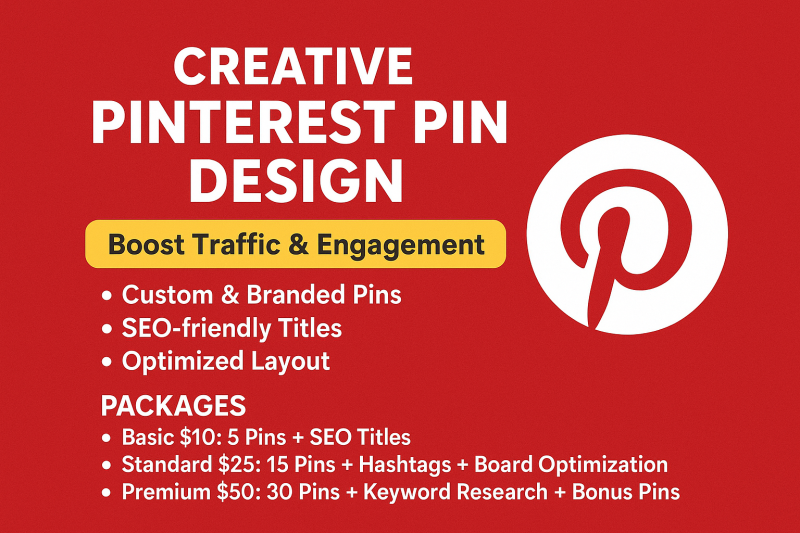 CREATIVE PINTEREST PIN DESIGN

Boost Traffic & Engagement

• Custom & Branded Pins
• SEO-friendly Titles
• Optimized Layout

PACKAGES
• Basic \$10: 5 Pins + SEO Titles
• Standard \$25: 15 Pins + Hashtags + Board Optimization
• Premium \$50: 30 Pins + Keyword Research + Bonus Pins